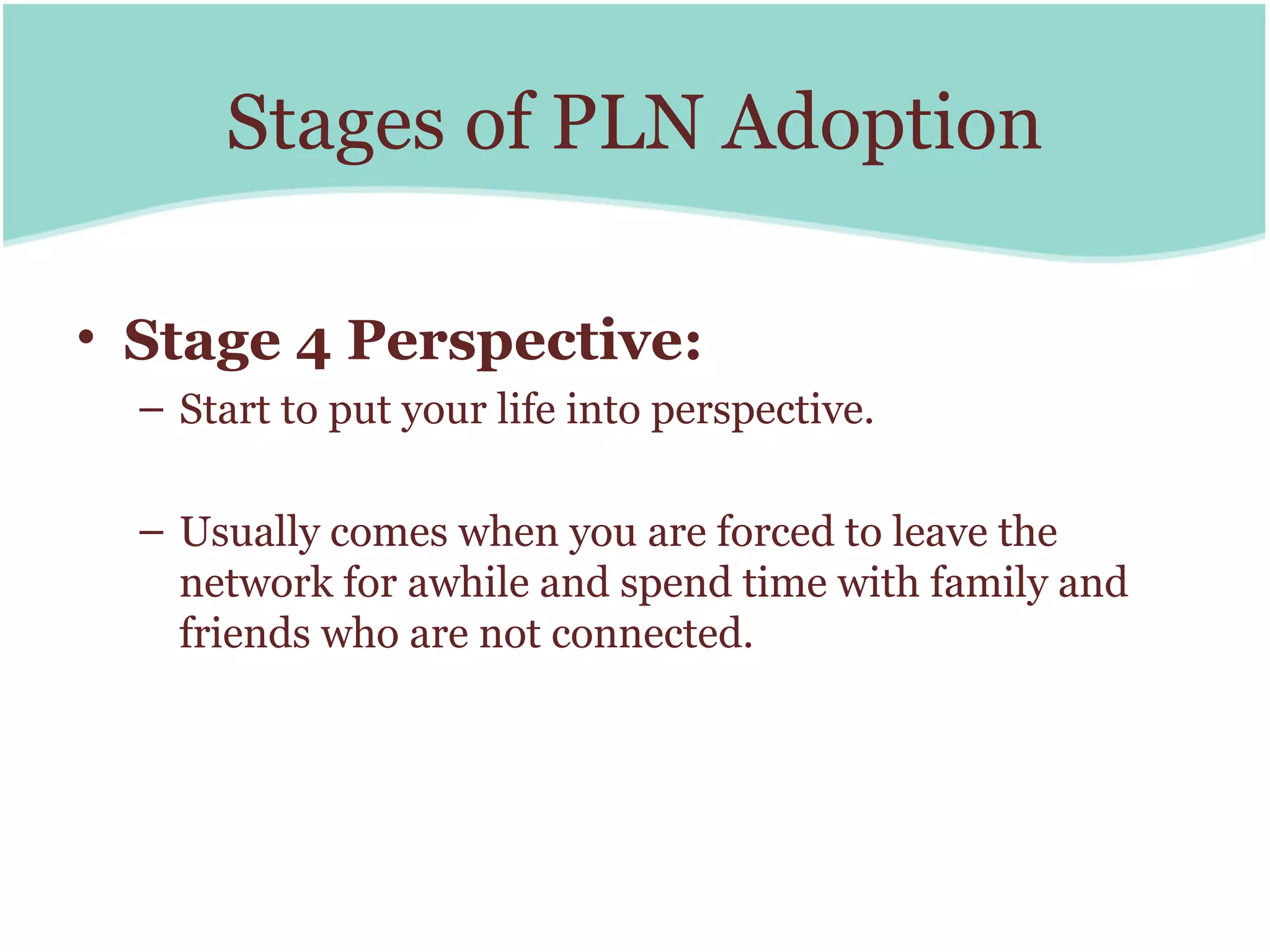 Stages of PLN Adoption

• Stage 4 Perspective:

– Start to put your life into perspective.

– Usually comes when you are forced to leave the network for awhile and spend time with family and friends who are not connected.